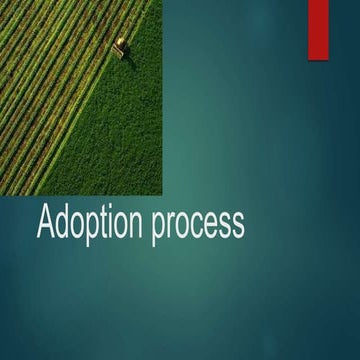 Adoption process